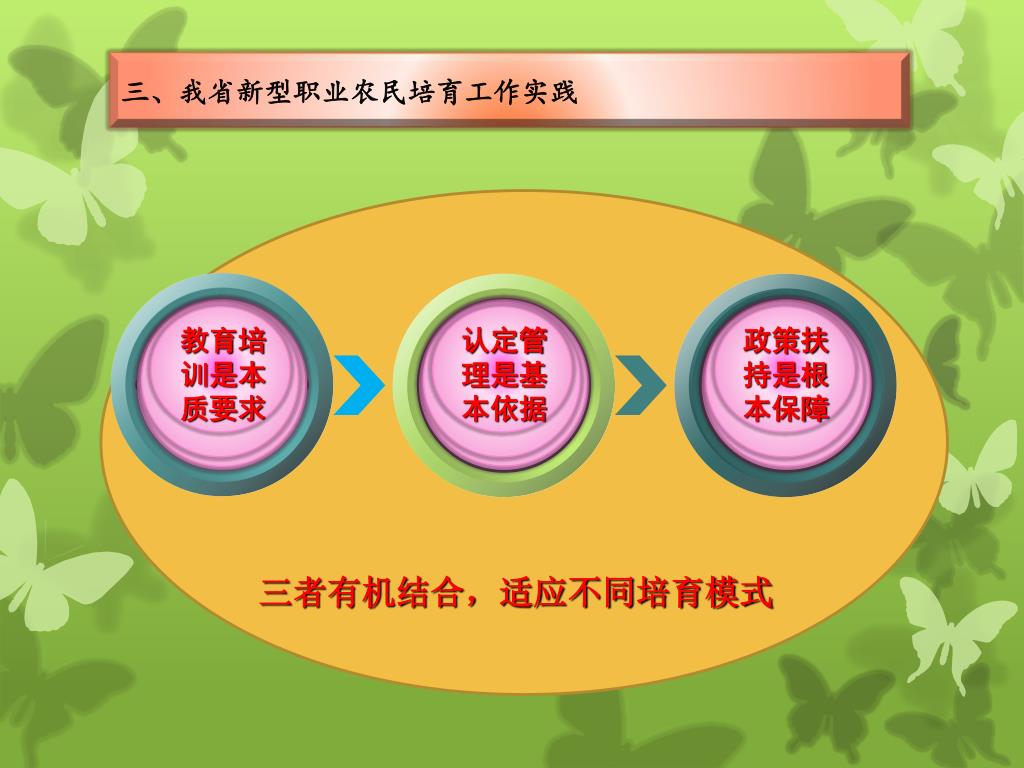 三、我省新型职业农民培育工作实践

教育培训是本质要求

认定管理是基本依据

政策扶持是根本保障

三者有机结合，适应不同培育模式